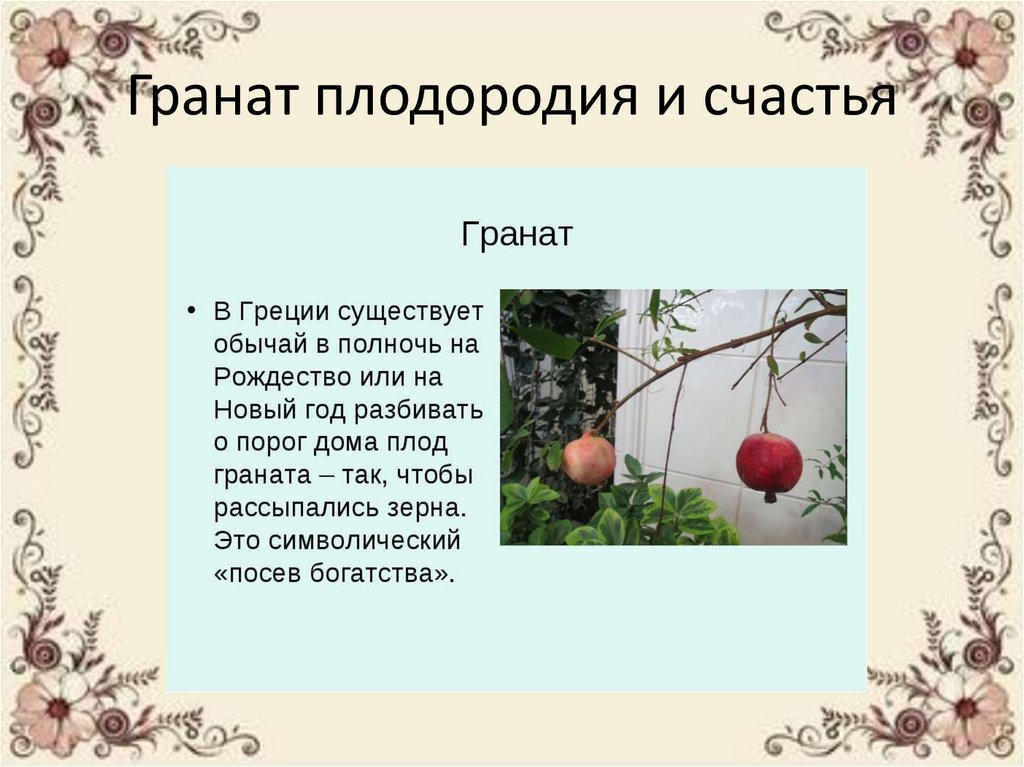 Гранат плодородия и счастья

Гранат

• В Греции существует обычай в полночь на Рождество или на Новый год разбивать о порог дома плод граната – так, чтобы рассыпались зерна. Это символический «посев богатства».